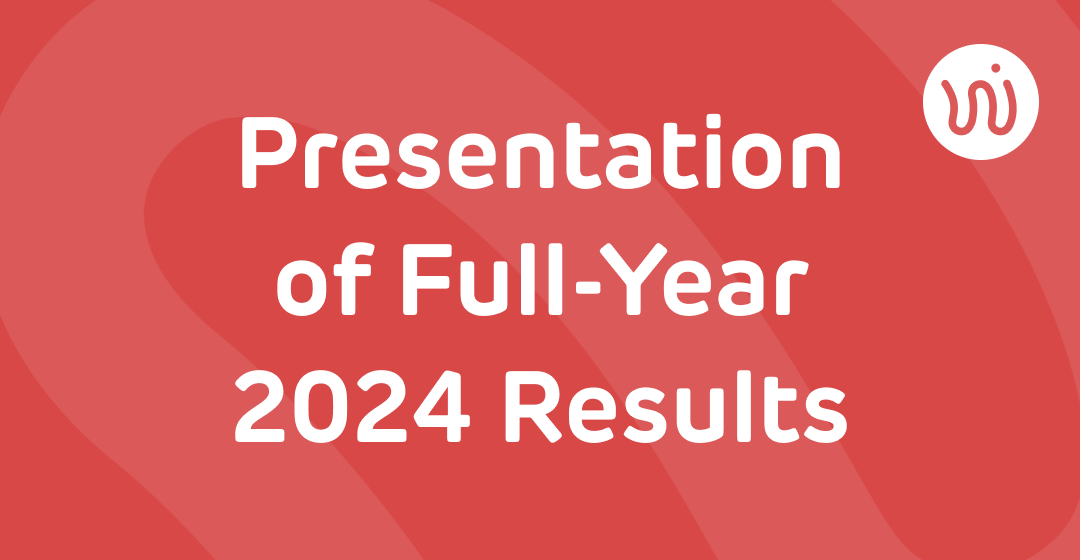 Presentation of Full-Year 2024 Results